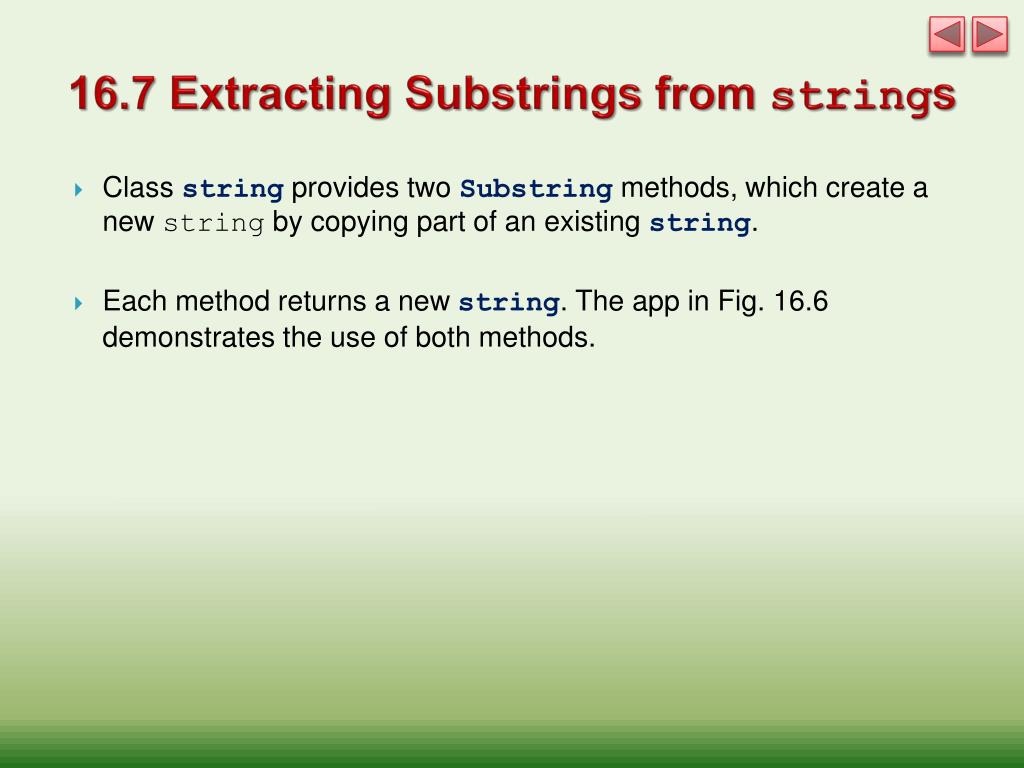 16.7 Extracting Substrings from strings

Class string provides two Substring methods, which create a new string by copying part of an existing string.

Each method returns a new string. The app in Fig. 16.6 demonstrates the use of both methods.